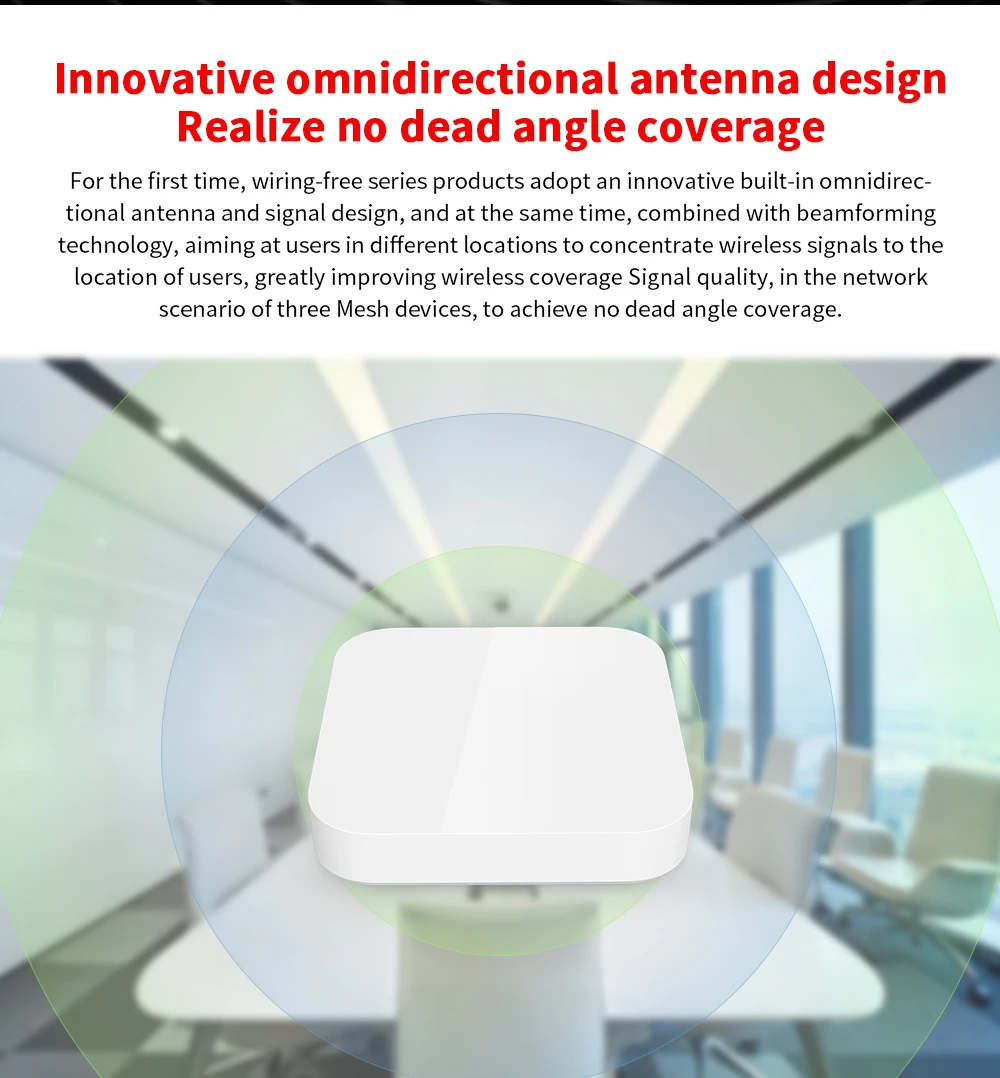 Innovative omnidirectional antenna design
Realize no dead angle coverage

For the first time, wiring-free series products adopt an innovative built-in omnidirectional antenna and signal design, and at the same time, combined with beamforming technology, aiming at users in different locations to concentrate wireless signals to the location of users, greatly improving wireless coverage Signal quality, in the network scenario of three Mesh devices, to achieve no dead angle coverage.